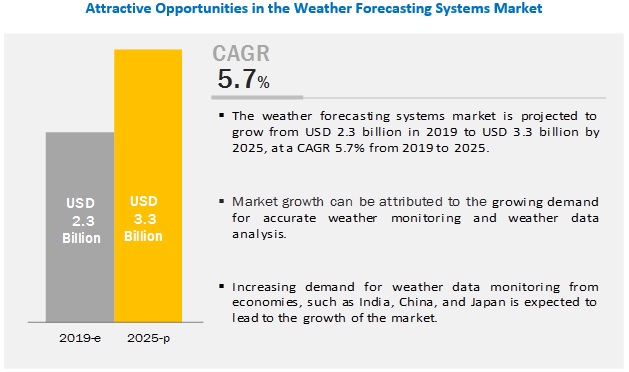 Attractive Opportunities in the Weather Forecasting Systems Market

USD 2.3 Billion

USD 3.3 Billion

2019-e

2025-p

CAGR
5.7%

▪ The weather forecasting systems market is projected to grow from USD 2.3 billion in 2019 to USD 3.3 billion by 2025, at a CAGR 5.7% from 2019 to 2025.

▪ Market growth can be attributed to the growing demand for accurate weather monitoring and weather data analysis.

▪ Increasing demand for weather data monitoring from economies, such as India, China, and Japan is expected to lead to the growth of the market.